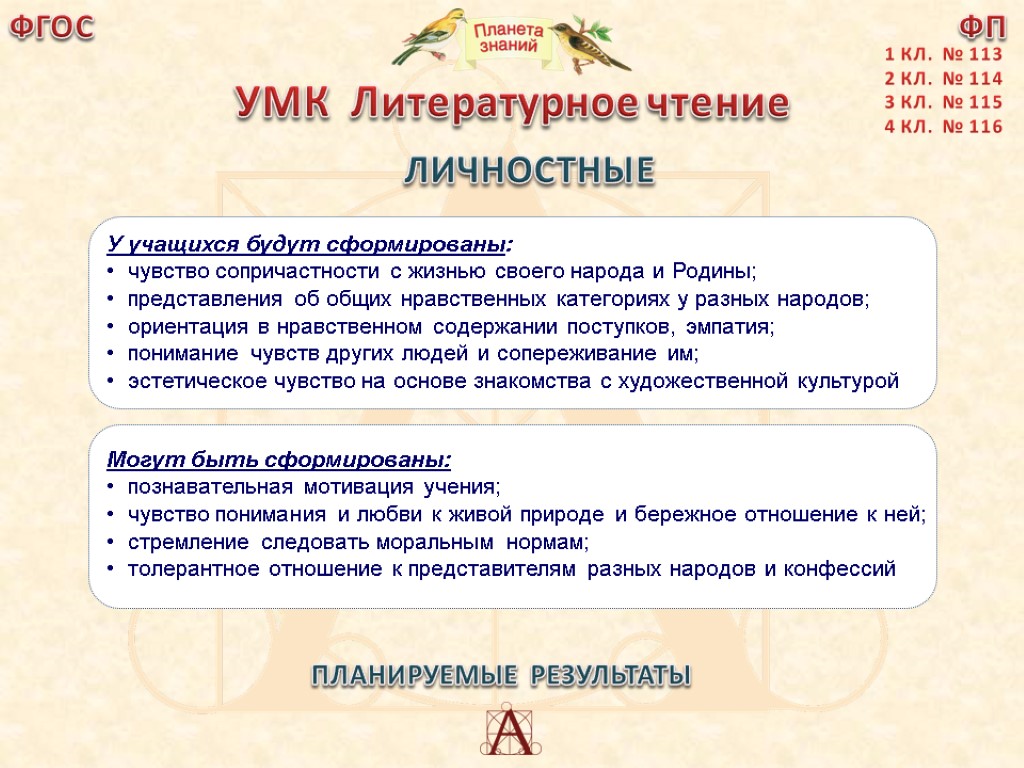 ФГОС

Планета знаний

ФП
1 КЛ. № 113
2 КЛ. № 114
3 КЛ. № 115
4 КЛ. № 116

УМК Литературное чтение

ЛИЧНОСТНЫЕ

У учащихся будут сформированы:
• чувство сопричастности с жизнью своего народа и Родины;
• представления об общих нравственных категориях у разных народов;
• ориентация в нравственном содержании поступков, эмпатия;
• понимание чувств других людей и сопереживание им;
• эстетическое чувство на основе знакомства с художественной культурой

Могут быть сформированы:
• познавательная мотивация учения;
• чувство понимания и любви к живой природе и бережное отношение к ней;
• стремление следовать моральным нормам;
• толерантное отношение к представителям разных народов и конфессий

ПЛАНИРУЕМЫЕ РЕЗУЛЬТАТЫ

А